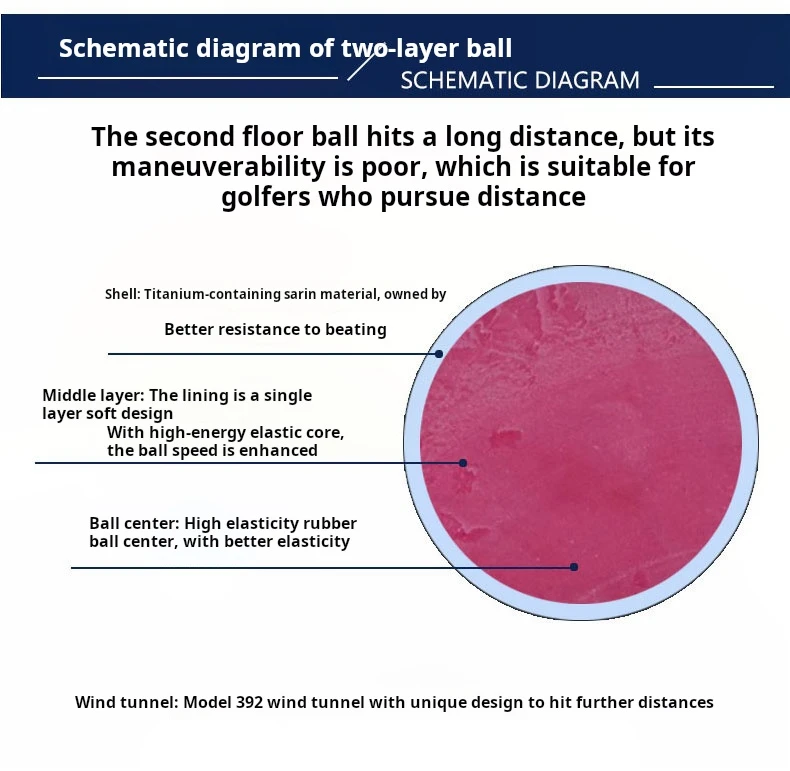 Schematic diagram of two-layer ball

SCHEMATIC DIAGRAM

The second floor ball hits a long distance, but its maneuverability is poor, which is suitable for golfers who pursue distance

Shell: Titanium-containing sarin material, owned by

Better resistance to beating

Middle layer: The lining is a single layer soft design

With high-energy elastic core, the ball speed is enhanced

Ball center: High elasticity rubber ball center, with better elasticity

Wind tunnel: Model 392 wind tunnel with unique design to hit further distances